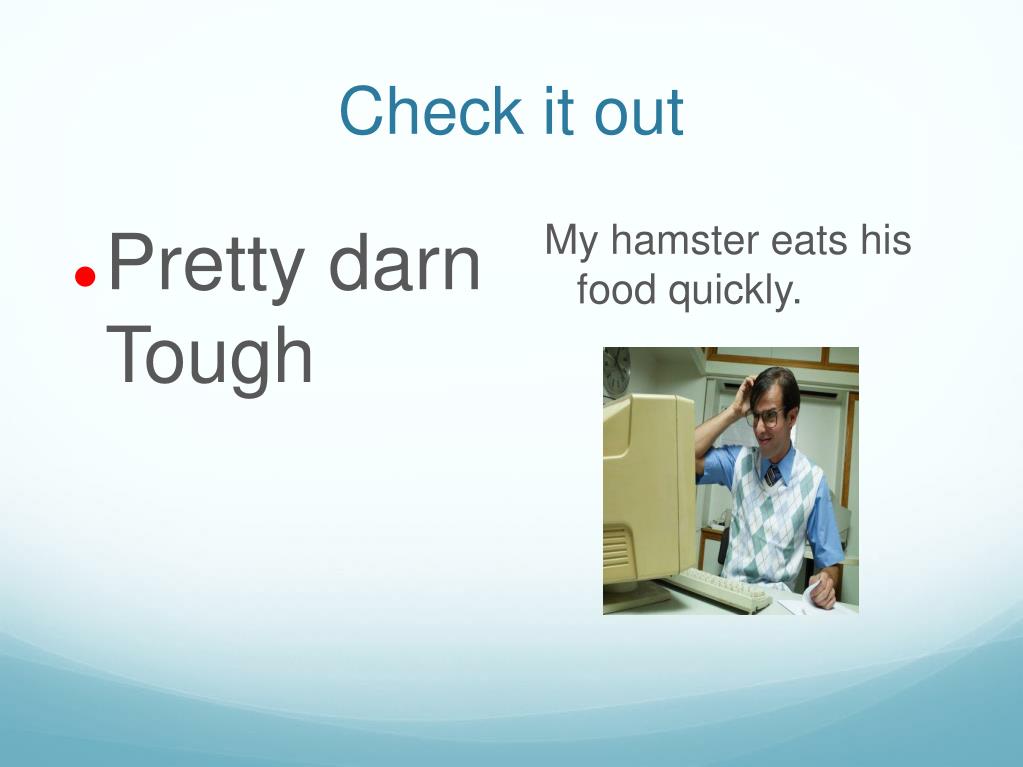 Check it out

Pretty darn Tough

My hamster eats his food quickly.